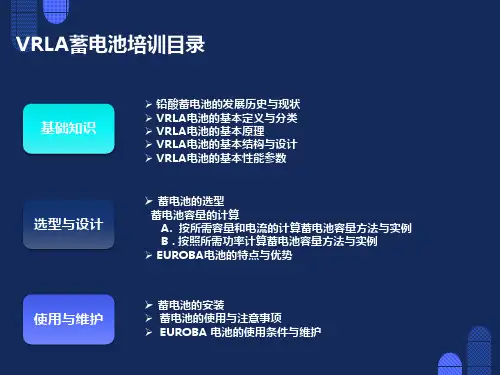 VRLA蓄电池培训目录

基础知识

➢ 铅酸蓄电池的发展历史与现状
➢ VRLA电池的基本定义与分类
➢ VRLA电池的基本原理
➢ VRLA电池的基本结构与设计
➢ VRLA电池的基本性能参数

选型与设计

➢ 蓄电池的选型
蓄电池容量的计算
A．按所需容量和电流的计算蓄电池容量方法与实例
B．按照所需功率计算蓄电池容量方法与实例
➢ EUROBA电池的特点与优势

使用与维护

➢ 蓄电池的安装
➢ 蓄电池的使用与注意事项
➢ EUROBA 电池的使用条件与维护